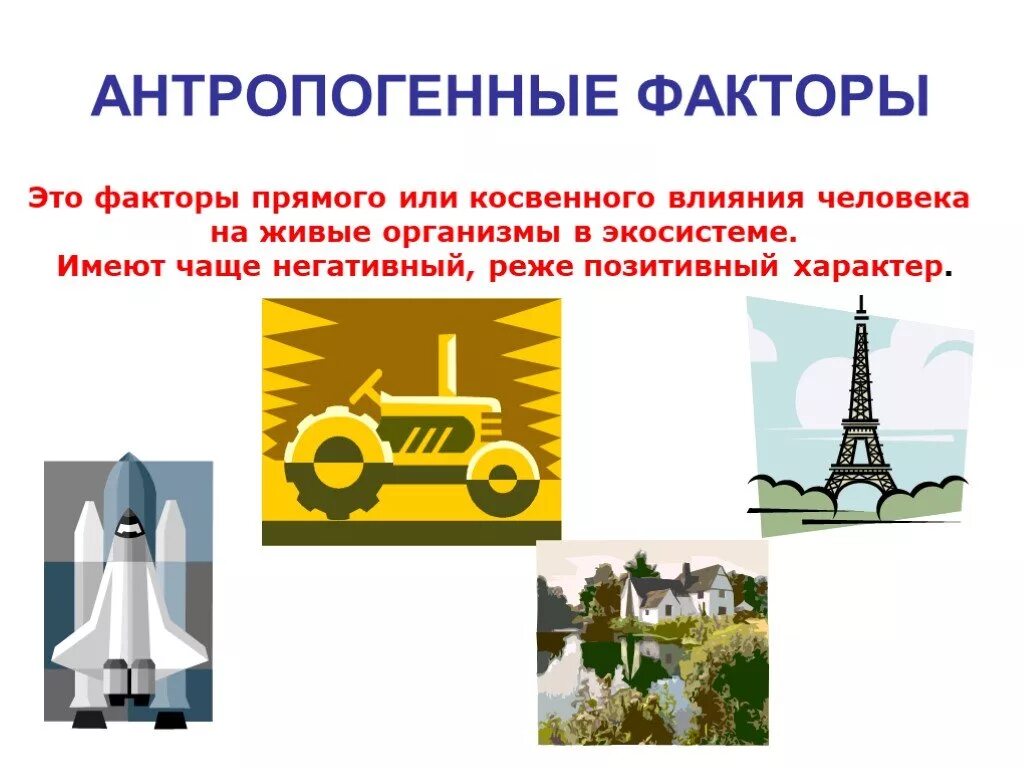 АНТРОПОГЕННЫЕ ФАКТОРЫ

Это факторы прямого или косвенного влияния человека на живые организмы в экосистеме. Имеют чаще негативный, реже позитивный характер.